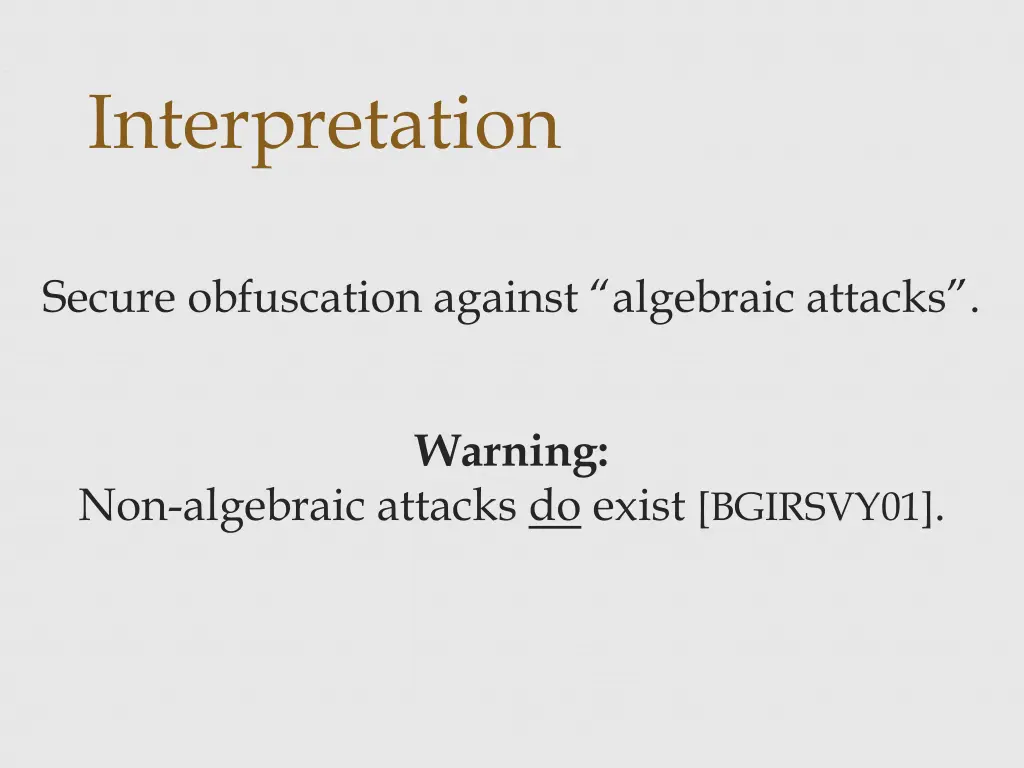 Interpretation

Secure obfuscation against “algebraic attacks”.

Warning:
Non-algebraic attacks do exist [BGIRSVY01].